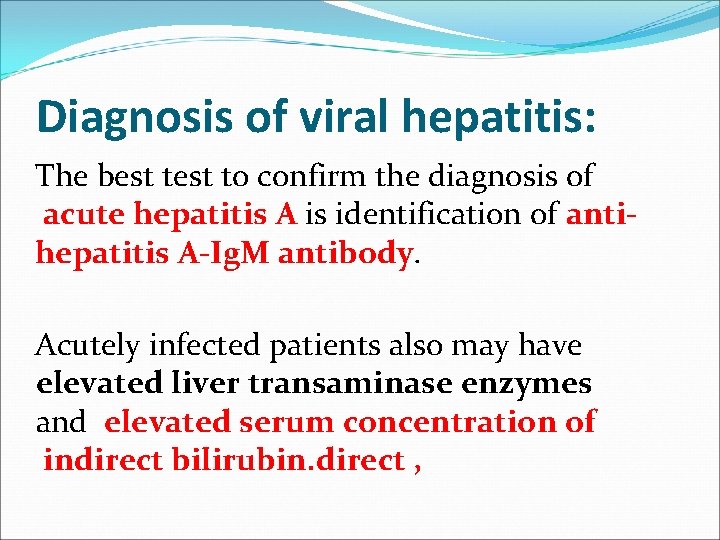 Diagnosis of viral hepatitis:

The best test to confirm the diagnosis of acute hepatitis A is identification of anti-hepatitis A-IgM antibody.

Acutely infected patients also may have elevated liver transaminase enzymes and elevated serum concentration of indirect bilirubin.direct ,